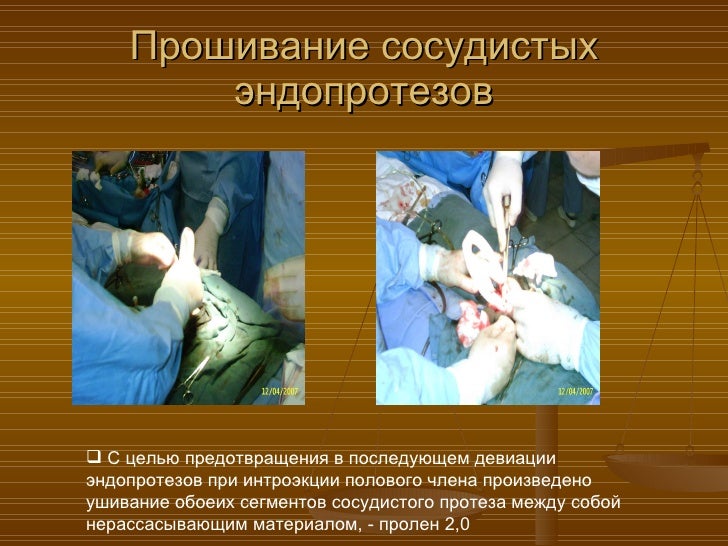 Прошивание сосудистых эндопротезов

12/04/2007

12/04/2007

❑ С целью предотвращения в последующем девиации эндопротезов при интроэкции полового члена произведено ушивание обоеих сегментов сосудистого протеза между собой нерассасывающим материалом, - пролен 2,0